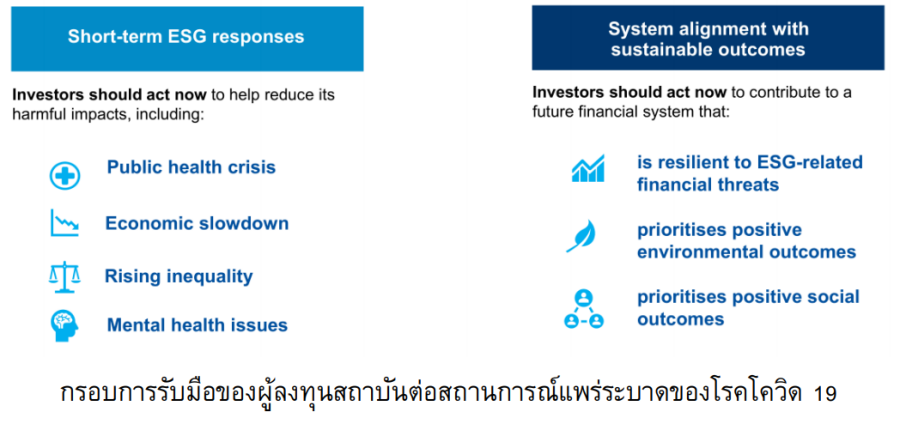 Short-term ESG responses

**Investors should act now** to help reduce its harmful impacts, including:

Public health crisis

Economic slowdown

Rising inequality

Mental health issues

System alignment with sustainable outcomes

**Investors should act now** to contribute to a future financial system that:

is resilient to ESG-related financial threats

prioritises positive environmental outcomes

prioritises positive social outcomes

กรอบการรับมือของผู้ลงทุนสถาบันต่อสถานการณ์แพร่ระบาดของโรคโควิด 19